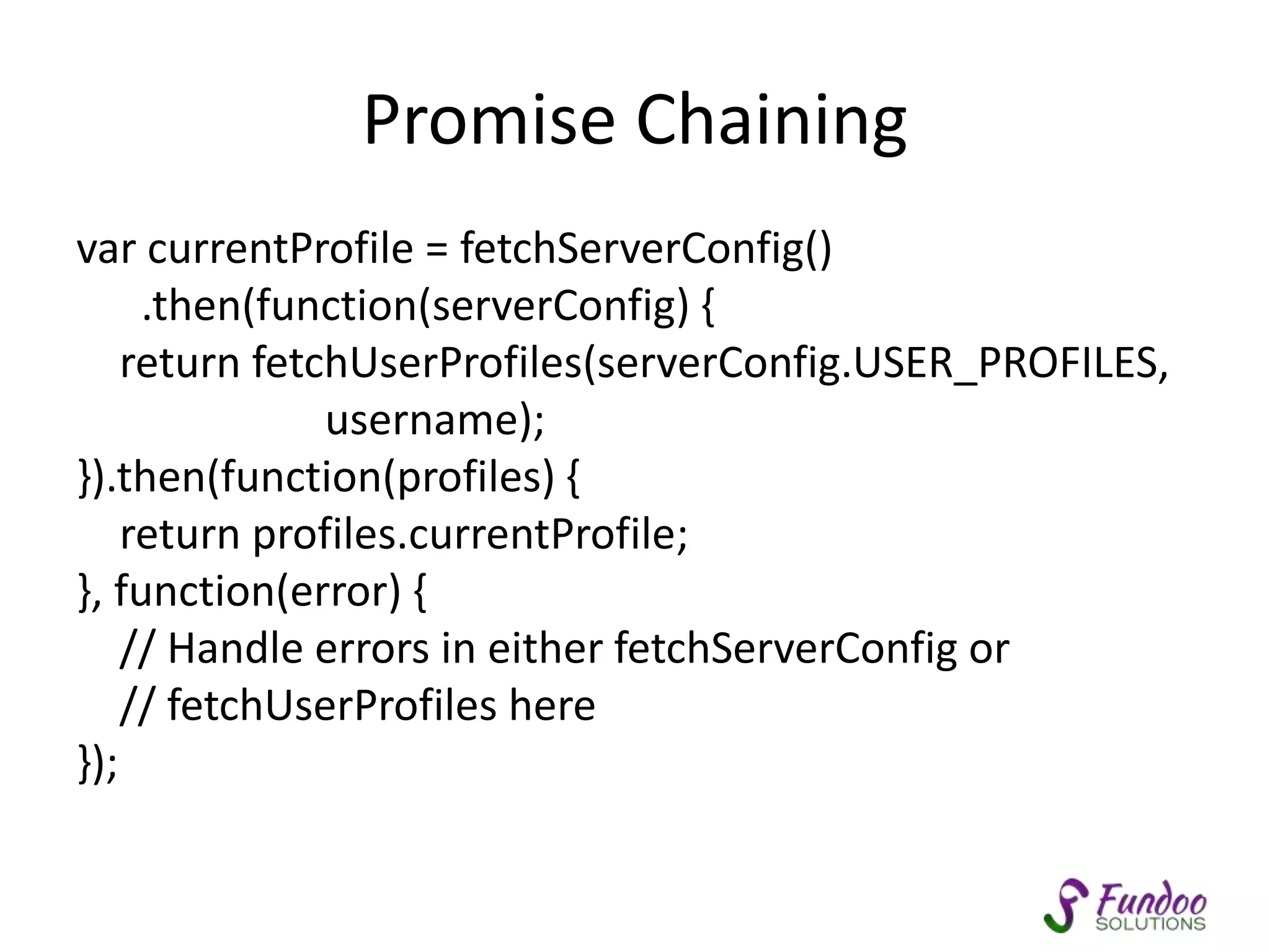 Promise Chaining

var currentProfile = fetchServerConfig()
    .then(function(serverConfig) {
  return fetchUserProfiles(serverConfig.USER_PROFILES,
                username);
}).then(function(profiles) {
  return profiles.currentProfile;
}, function(error) {
  // Handle errors in either fetchServerConfig or
  // fetchUserProfiles here
});

Fundoo
SOLUTIONS